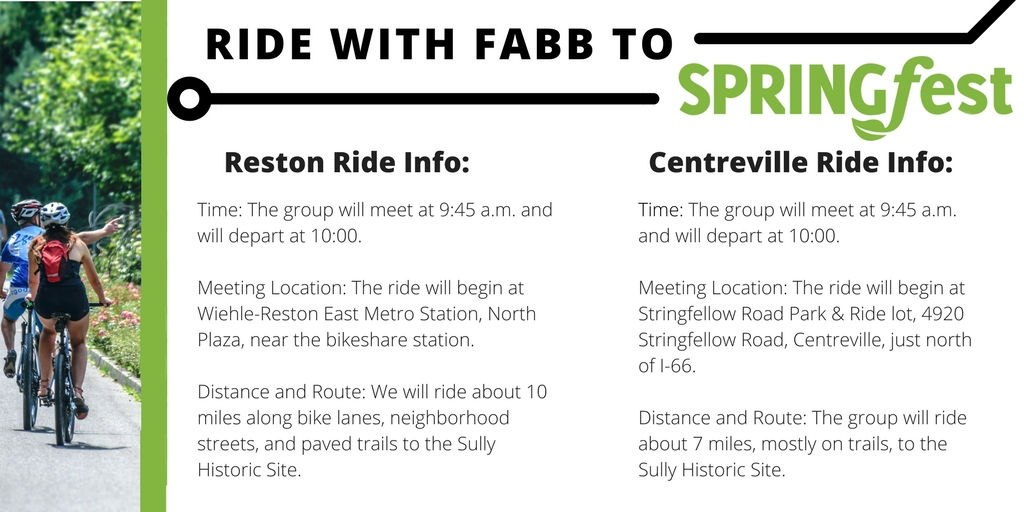 RIDE WITH FABB TO SPRINGfest

Reston Ride Info:

Time: The group will meet at 9:45 a.m. and will depart at 10:00.

Meeting Location: The ride will begin at Wiehle-Reston East Metro Station, North Plaza, near the bikeshare station.

Distance and Route: We will ride about 10 miles along bike lanes, neighborhood streets, and paved trails to the Sully Historic Site.

Centreville Ride Info:

Time: The group will meet at 9:45 a.m. and will depart at 10:00.

Meeting Location: The ride will begin at Stringfellow Road Park & Ride lot, 4920 Stringfellow Road, Centreville, just north of I-66.

Distance and Route: The group will ride about 7 miles, mostly on trails, to the Sully Historic Site.